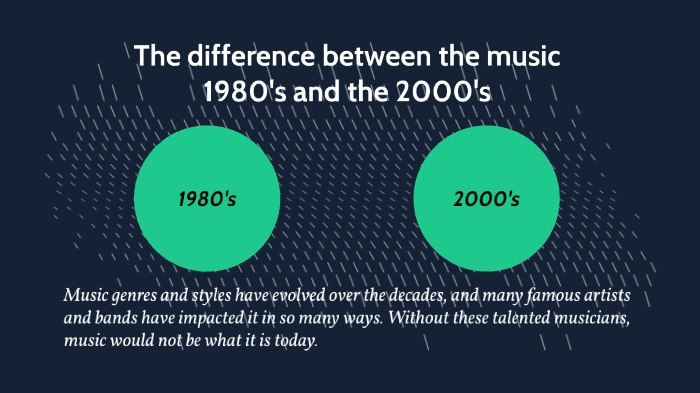 The difference between the music 1980's and the 2000's

1980's

2000's

Music genres and styles have evolved over the decades, and many famous artists and bands have impacted it in so many ways. Without these talented musicians, music would not be what it is today.